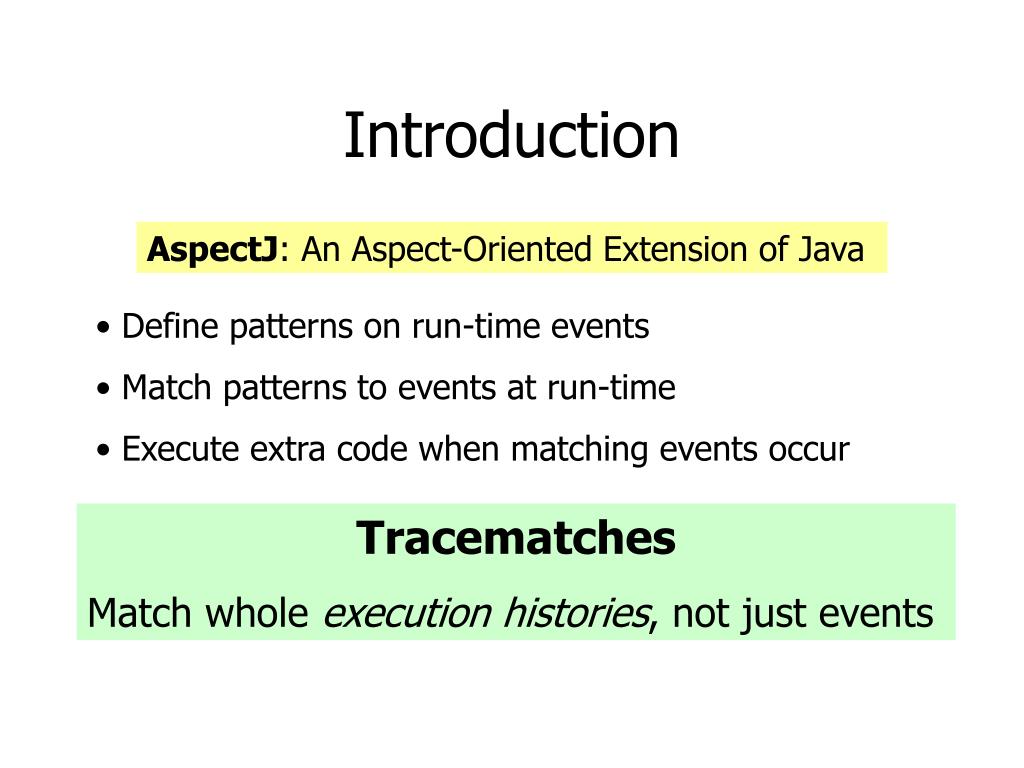 Introduction

AspectJ: An Aspect-Oriented Extension of Java

• Define patterns on run-time events
• Match patterns to events at run-time
• Execute extra code when matching events occur

Tracematches

Match whole execution histories, not just events